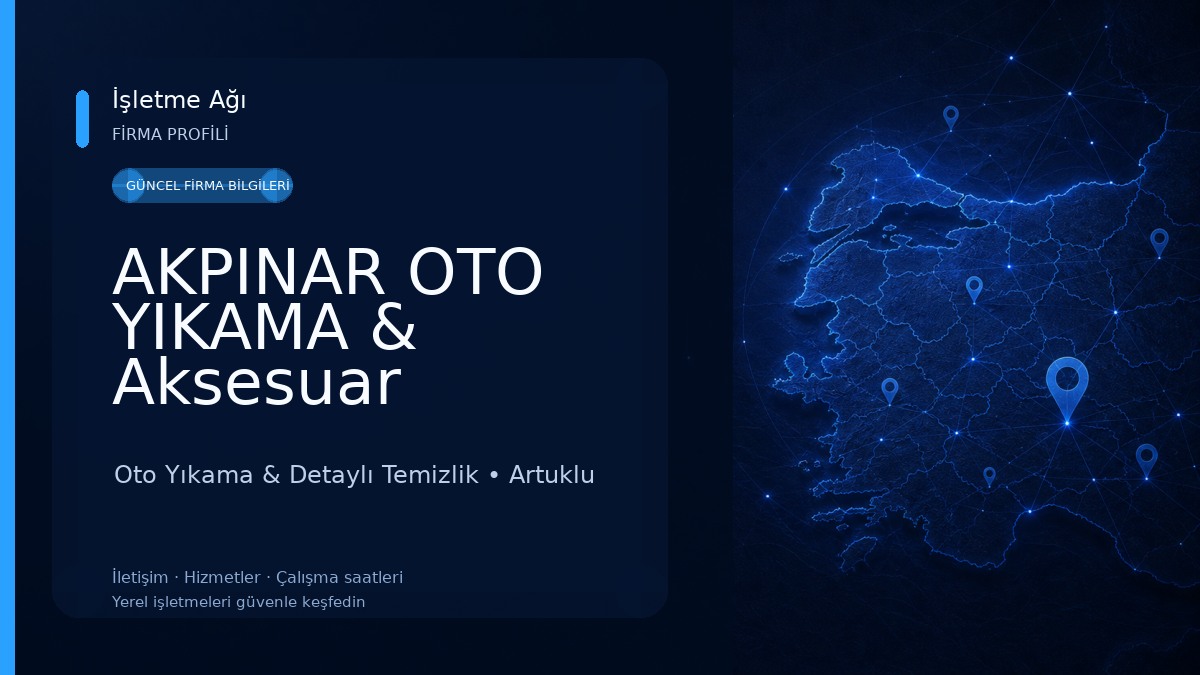 İşletme Ağı
FİRMA PROFİLİ

GÜNCEL FİRMA BİLGİLERİ

AKPINAR OTO YIKAMA & Aksesuar

Oto Yıkama & Detaylı Temizlik • Artuklu

İletişim · Hizmetler · Çalışma saatleri
Yerel işletmeleri güvenle keşfedin